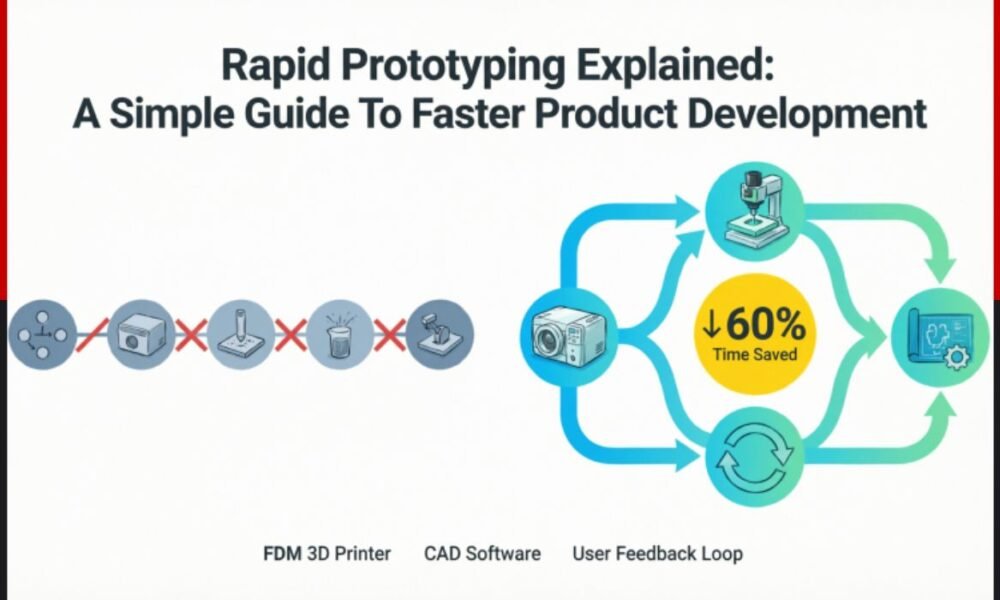 Rapid Prototyping Explained:
A Simple Guide To Faster Product Development

↓60%
Time Saved

FDM 3D Printer CAD Software User Feedback Loop